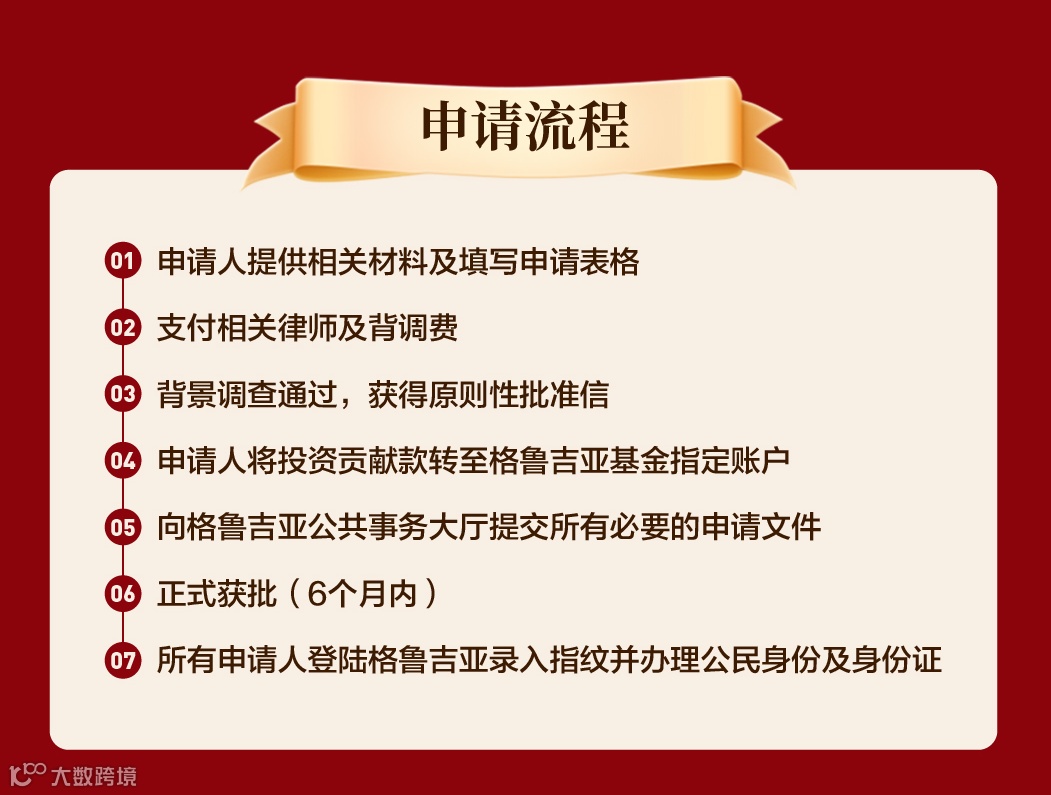 申请流程

01 申请人提供相关材料及填写申请表格

02 支付相关律师及背调费

03 背景调查通过，获得原则性批准信

04 申请人将投资贡献款转至格鲁吉亚基金指定账户

05 向格鲁吉亚公共事务大厅提交所有必要的申请文件

06 正式获批（6个月内）

07 所有申请人登陆格鲁吉亚录入指纹并办理公民身份及身份证

大数跨境